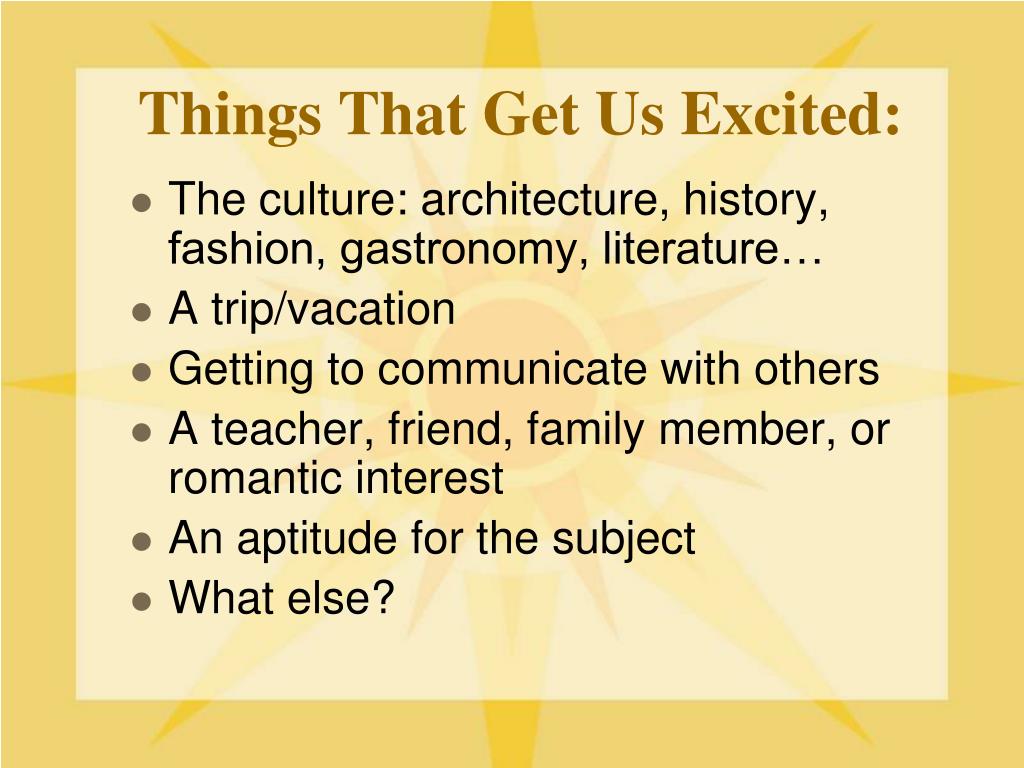 Things That Get Us Excited:

- The culture: architecture, history, fashion, gastronomy, literature…
- A trip/vacation
- Getting to communicate with others
- A teacher, friend, family member, or romantic interest
- An aptitude for the subject
- What else?